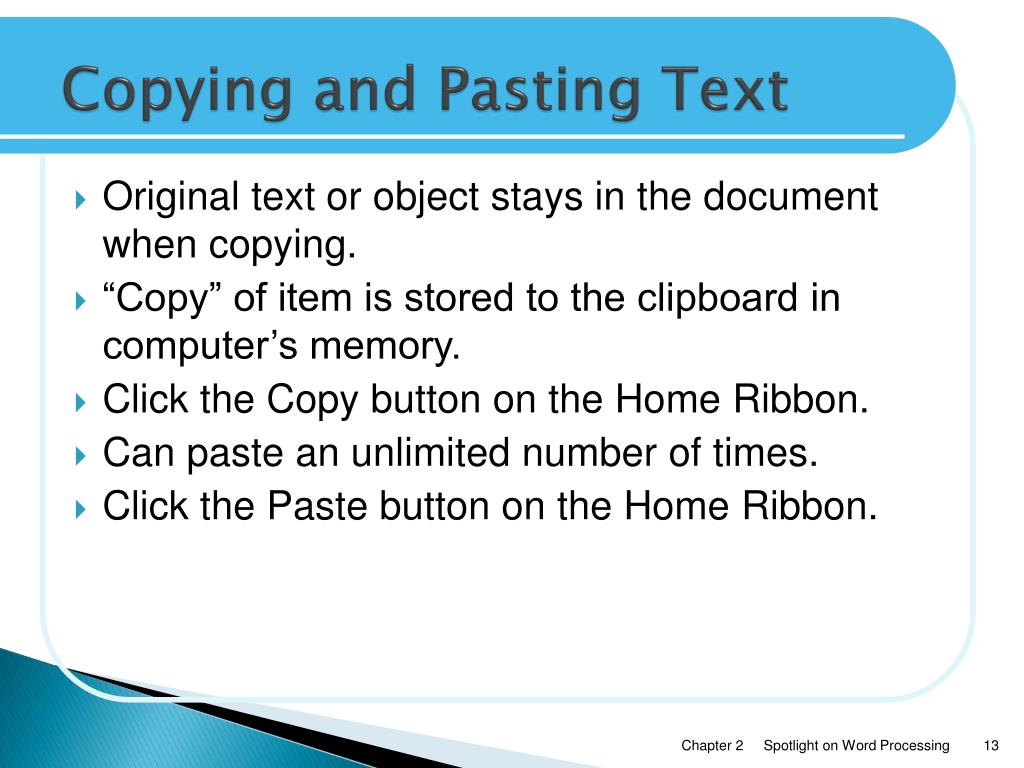 Copying and Pasting Text

Original text or object stays in the document when copying.

“Copy” of item is stored to the clipboard in computer’s memory.

Click the Copy button on the Home Ribbon.

Can paste an unlimited number of times.

Click the Paste button on the Home Ribbon.

Chapter 2 Spotlight on Word Processing 13